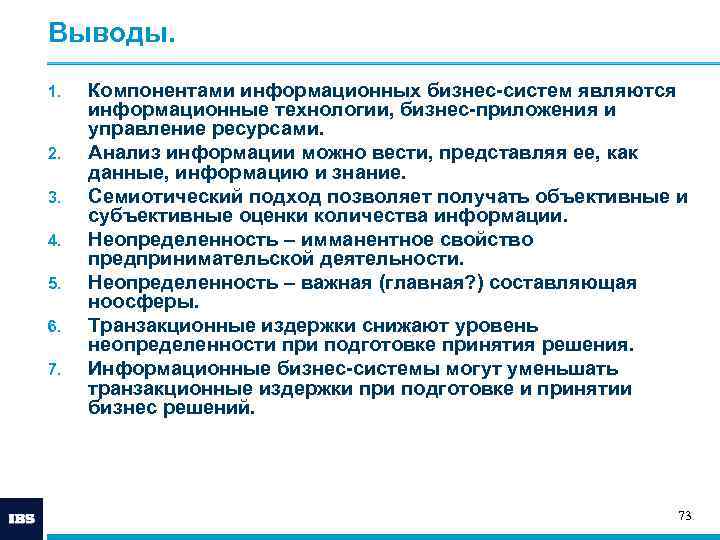 Выводы.

1. Компонентами информационных бизнес-систем являются информационные технологии, бизнес-приложения и управление ресурсами.
2. Анализ информации можно вести, представляя ее, как данные, информацию и знание.
3. Семиотический подход позволяет получать объективные и субъективные оценки количества информации.
4. Неопределенность – имманентное свойство предпринимательской деятельности.
5. Неопределенность – важная (главная?) составляющая ноосферы.
6. Транзакционные издержки снижают уровень неопределенности при подготовке принятия решения.
7. Информационные бизнес-системы могут уменьшать транзакционные издержки при подготовке и принятии бизнес решений.

IBS

73